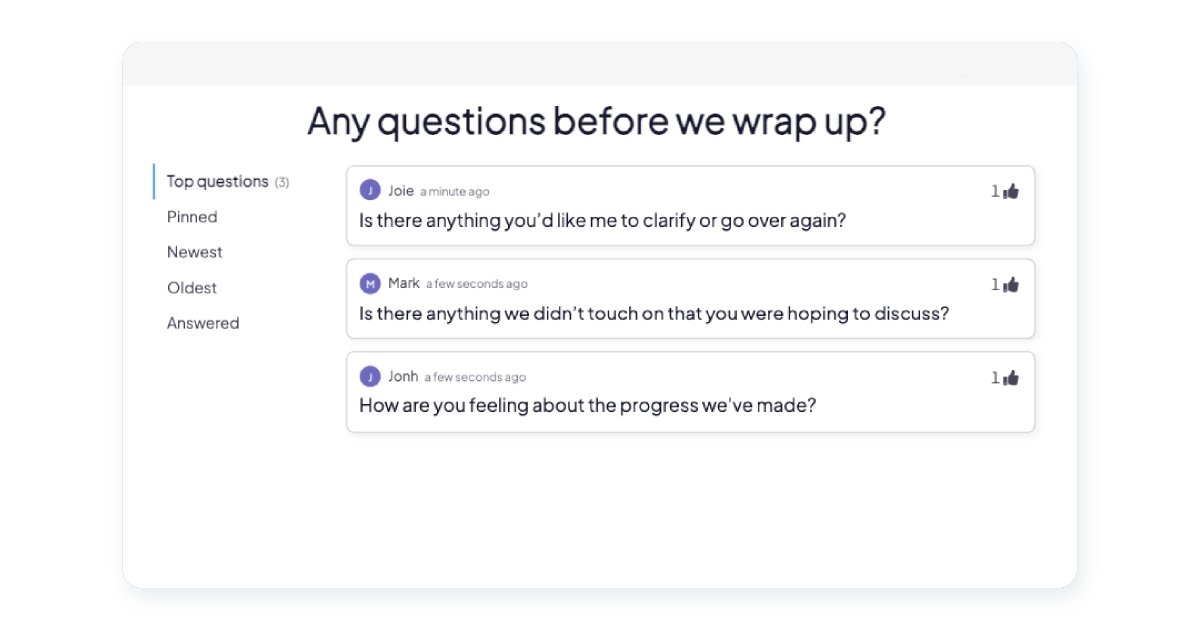 Any questions before we wrap up?

Top questions (3)
Pinned
Newest
Oldest
Answered

J Joie a minute ago
1
Is there anything you'd like me to clarify or go over again?

M Mark a few seconds ago
1
Is there anything we didn't touch on that you were hoping to discuss?

J Jonh a few seconds ago
1
How are you feeling about the progress we've made?